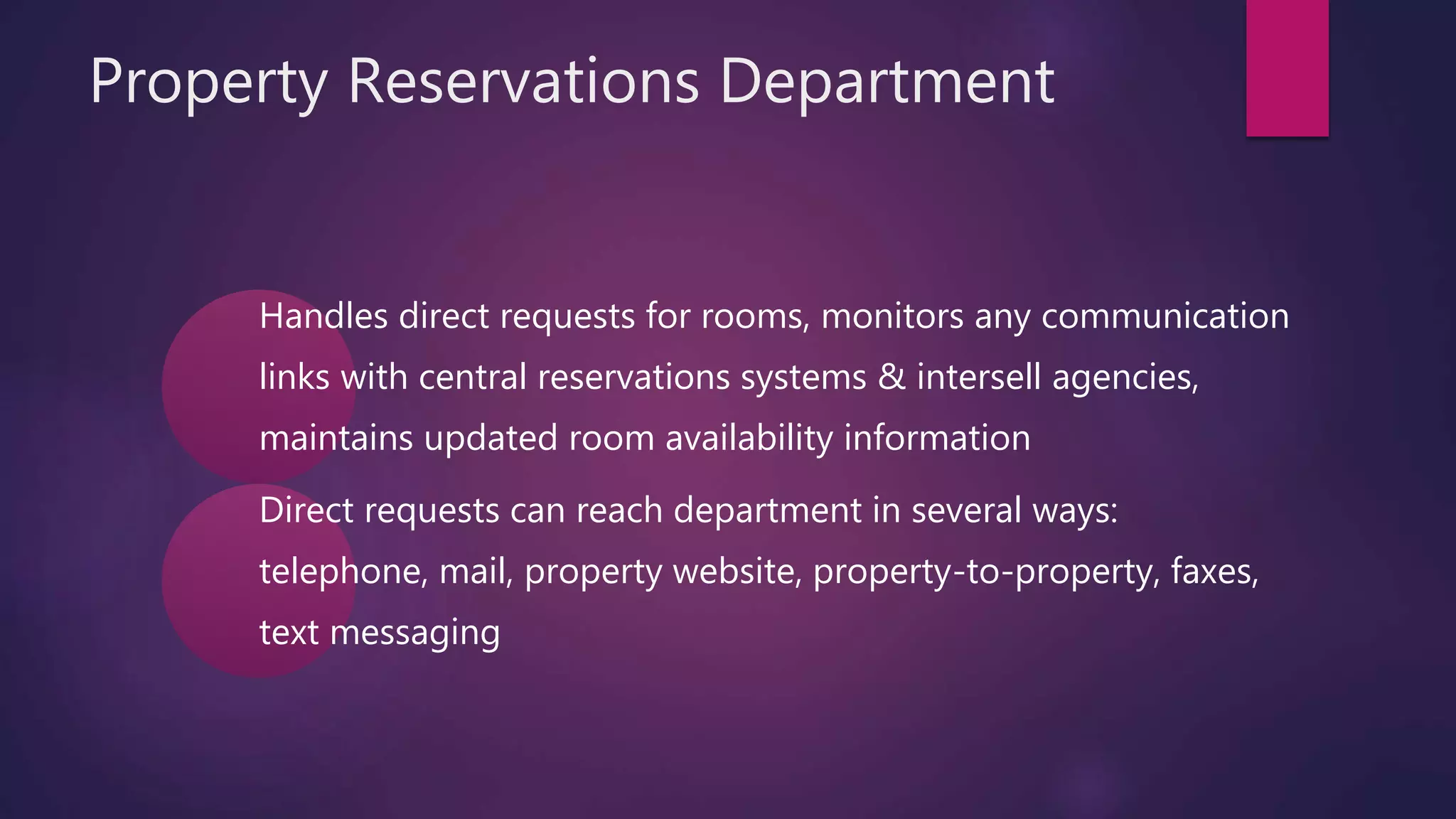 Property Reservations Department

Handles direct requests for rooms, monitors any communication links with central reservations systems & intersell agencies, maintains updated room availability information

Direct requests can reach department in several ways: telephone, mail, property website, property-to-property, faxes, text messaging